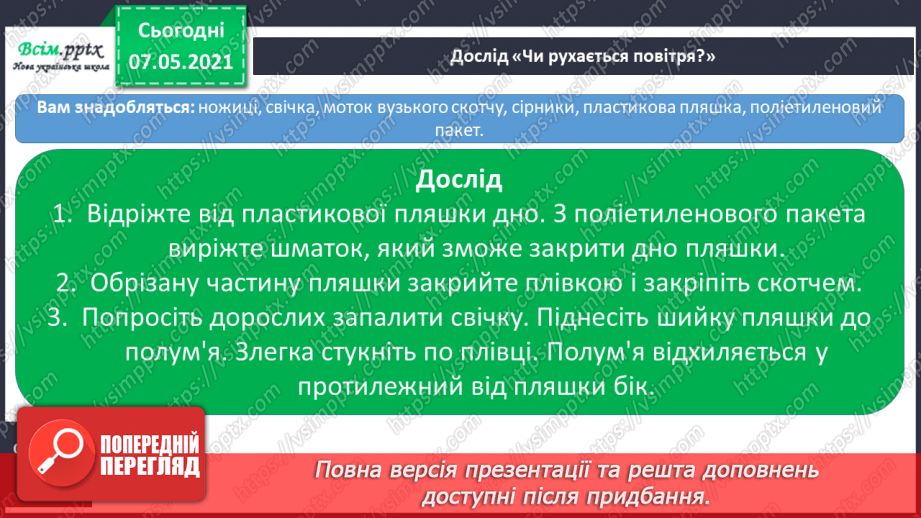 Всім.pptx
Нова українська школа

Сьогодні
07.05.2021

Дослід «Чи рухається повітря?»

Вам знадобляться: ножиці, свічка, моток вузького скотчу, сірники, пластикова пляшка, поліетиленовий пакет.

Дослід

1. Відріжте від пластикової пляшки дно. З поліетиленового пакета виріжте шматок, який зможе закрити дно пляшки.
2. Обрізану частину пляшки закрийте плівкою і закріпіть скотчем.
3. Попросіть дорослих запалити свічку. Піднесіть шийку пляшки до полум'я. Злегка стукніть по плівці. Полум'я відхиляється у протилежний від пляшки бік.

ПОПЕРЕДНІЙ ПЕРЕГЛЯД

Повна версія презентації та решта доповнень доступні після придбання.

https://vsimpptx.com